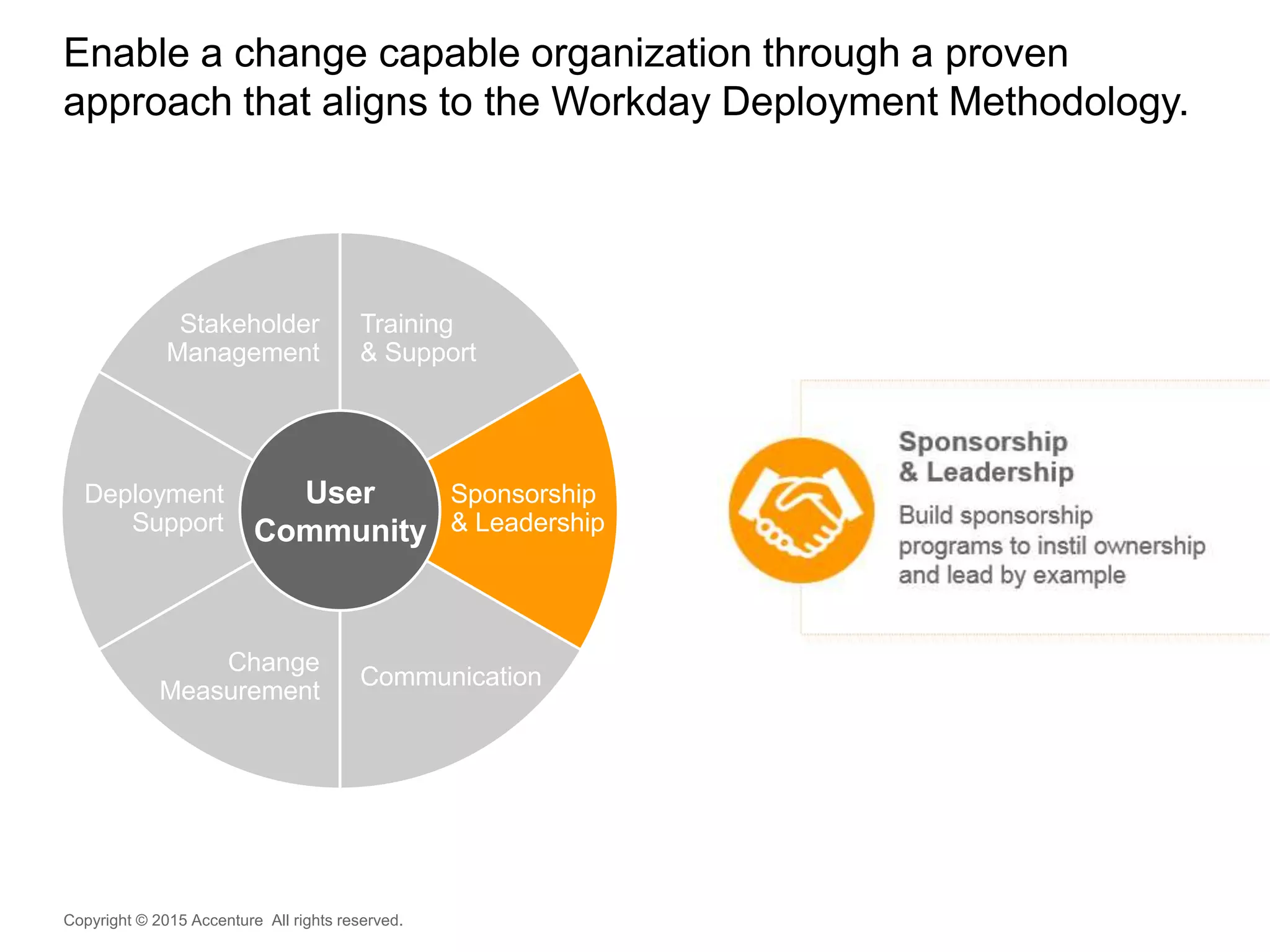 Enable a change capable organization through a proven approach that aligns to the Workday Deployment Methodology.

Stakeholder Management

Training & Support

Deployment Support

User Community

Sponsorship & Leadership

Change Measurement

Communication

Sponsorship & Leadership

Build sponsorship programs to instil ownership and lead by example

Copyright © 2015 Accenture All rights reserved.